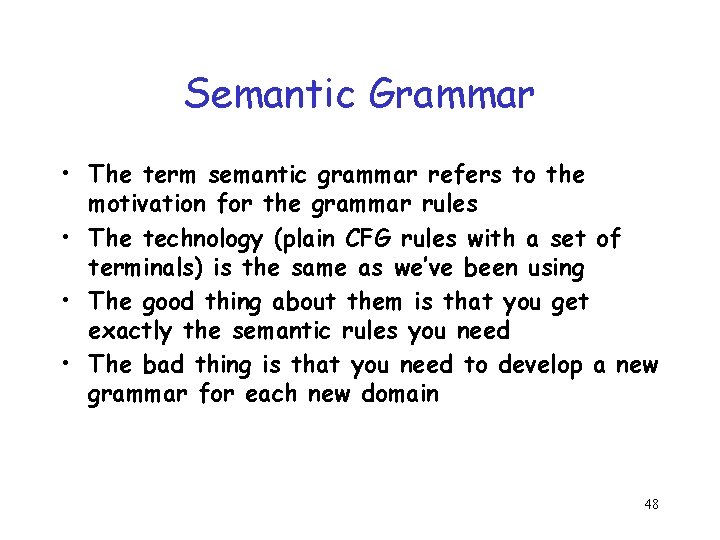 Semantic Grammar

• The term semantic grammar refers to the motivation for the grammar rules
• The technology (plain CFG rules with a set of terminals) is the same as we've been using
• The good thing about them is that you get exactly the semantic rules you need
• The bad thing is that you need to develop a new grammar for each new domain

48